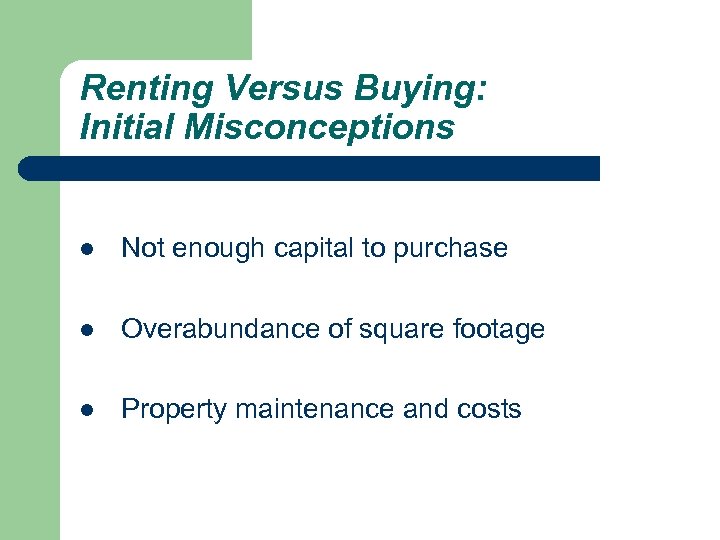 Renting Versus Buying:
Initial Misconceptions

- Not enough capital to purchase
- Overabundance of square footage
- Property maintenance and costs